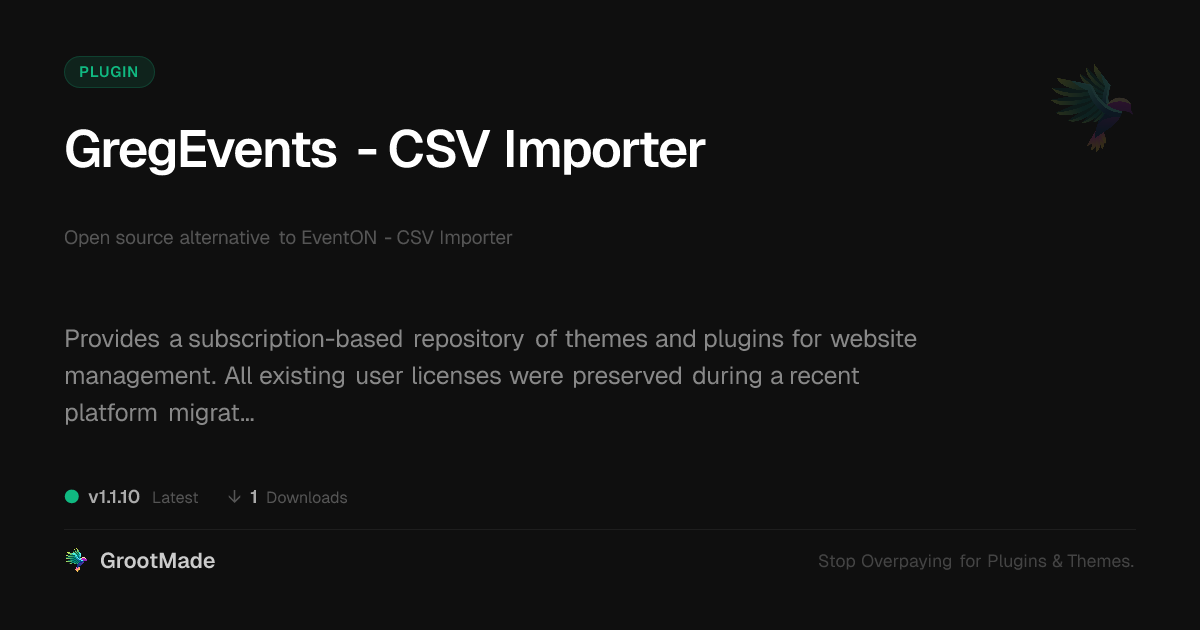 PLUGIN

GregEvents - CSV Importer

Open source alternative to EventON - CSV Importer

Provides a subscription-based repository of themes and plugins for website management. All existing user licenses were preserved during a recent platform migrat...

v1.1.10 Latest ↓ 1 Downloads

GrootMade

Stop Overpaying for Plugins & Themes.